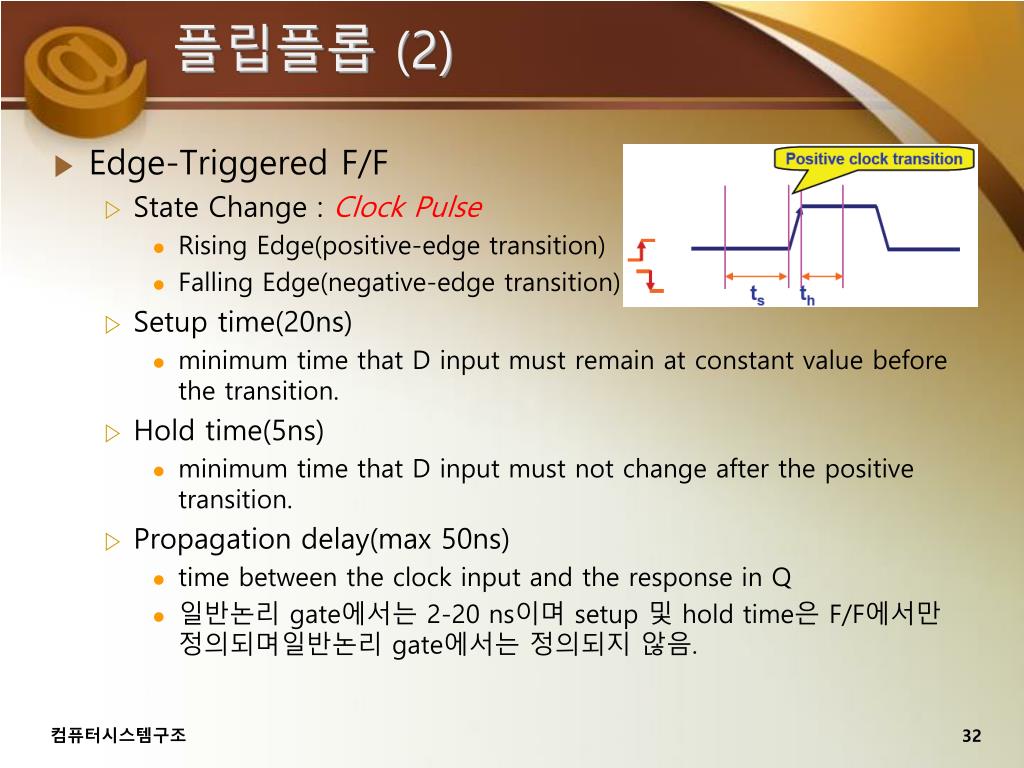 플립플롭 (2)

Edge-Triggered F/F

State Change : Clock Pulse

Rising Edge(positive-edge transition)

Falling Edge(negative-edge transition)

Positive clock transition

$t_s$ $t_h$

Setup time(20ns)

minimum time that D input must remain at constant value before the transition.

Hold time(5ns)

minimum time that D input must not change after the positive transition.

Propagation delay(max 50ns)

time between the clock input and the response in Q

일반논리 gate에서는 2-20 ns이며 setup 및 hold time은 F/F에서만 정의되며일반논리 gate에서는 정의되지 않음.

컴퓨터시스템구조

32